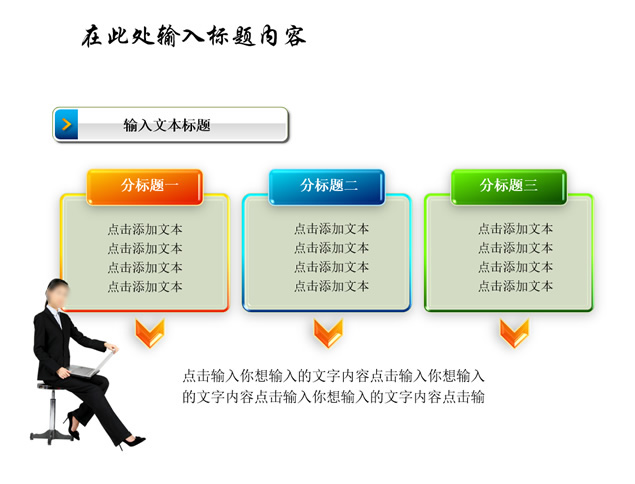 在此处输入标题内容

输入文本标题

分标题一

点击添加文本
点击添加文本
点击添加文本
点击添加文本

分标题二

点击添加文本
点击添加文本
点击添加文本
点击添加文本

分标题三

点击添加文本
点击添加文本
点击添加文本
点击添加文本

点击输入你想输入的文字内容点击输入你想输入的文字内容点击输入你想输入的文字内容点击输